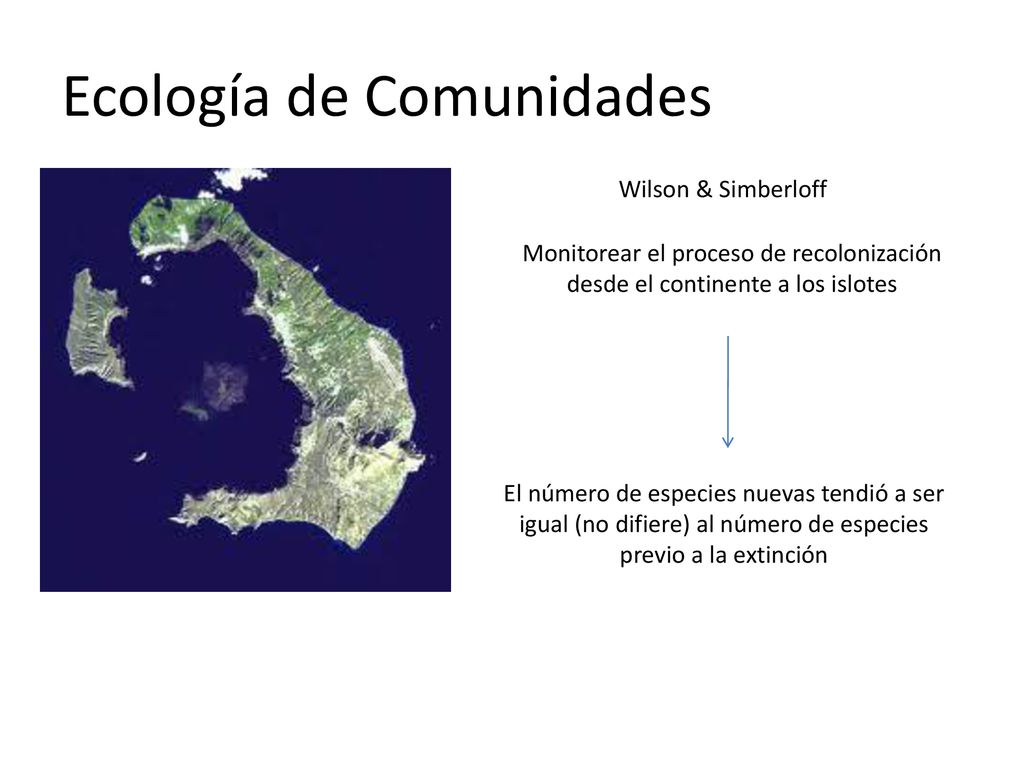 Ecología de Comunidades

Wilson & Simberloff

Monitorear el proceso de recolonización desde el continente a los islotes

El número de especies nuevas tendió a ser igual (no difiere) al número de especies previo a la extinción